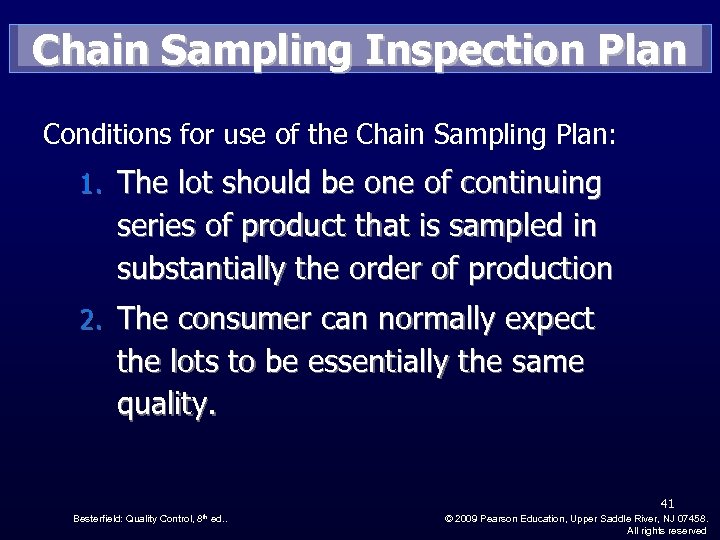 Chain Sampling Inspection Plan

Conditions for use of the Chain Sampling Plan:

1. The lot should be one of continuing series of product that is sampled in substantially the order of production

2. The consumer can normally expect the lots to be essentially the same quality.

41

Besterfield: Quality Control, 8$^{th}$ ed..

© 2009 Pearson Education, Upper Saddle River, NJ 07458. All rights reserved